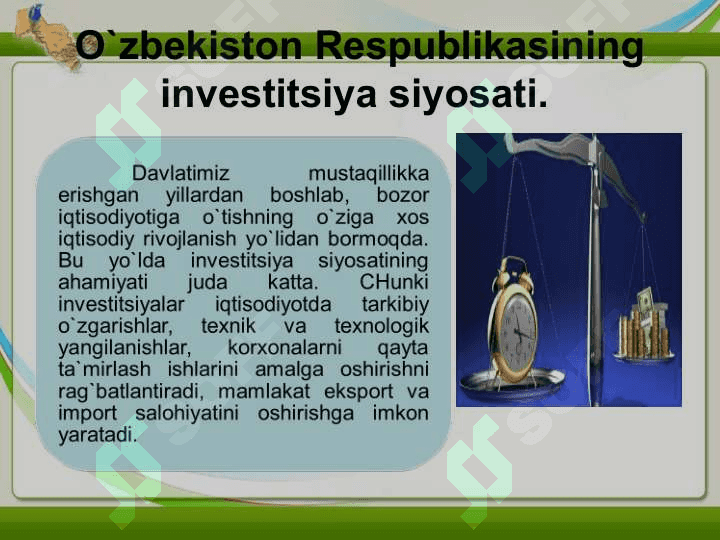 O`zbekiston Respublikasining investitsiya siyosati.

Davlatimiz mustaqillikka erishgan yillardan boshlab, bozor iqtisodiyotiga o`tishning o`ziga xos iqtisodiy rivojlanish yo`lidan bormoqda. Bu yo`lda investitsiya siyosatining ahamiyati juda katta. CHunki investitsiyalar iqtisodiyotda tarkibiy o`zgarishlar, texnik va texnologik yangilanishlar, korxonalarni qayta ta`mirlash ishlarini amalga oshirishni rag`batlantiradi, mamlakat eksport va import salohiyatini oshirishga imkon yaratadi.